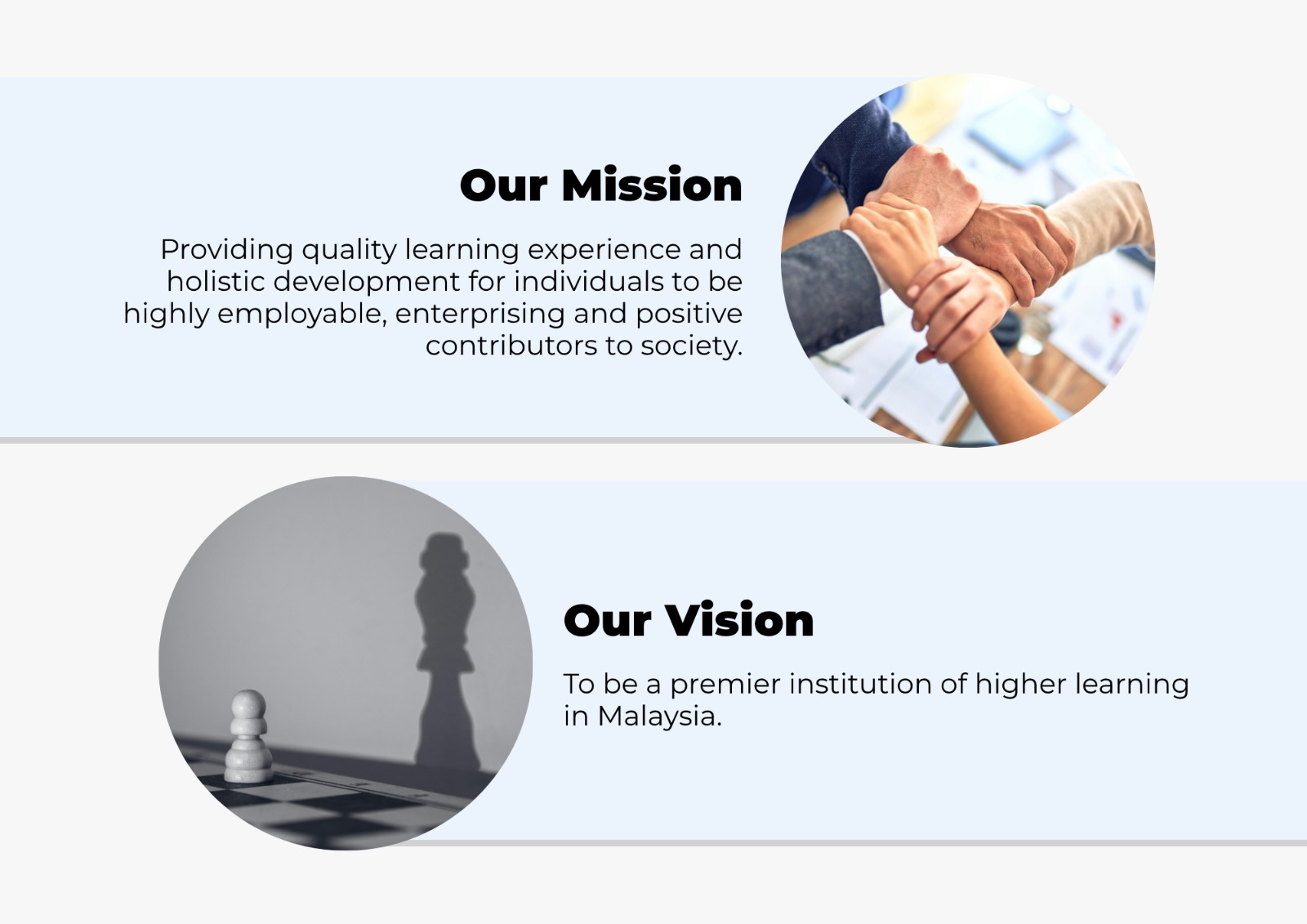 Our Mission

Providing quality learning experience and holistic development for individuals to be highly employable, enterprising and positive contributors to society.

Our Vision

To be a premier institution of higher learning in Malaysia.